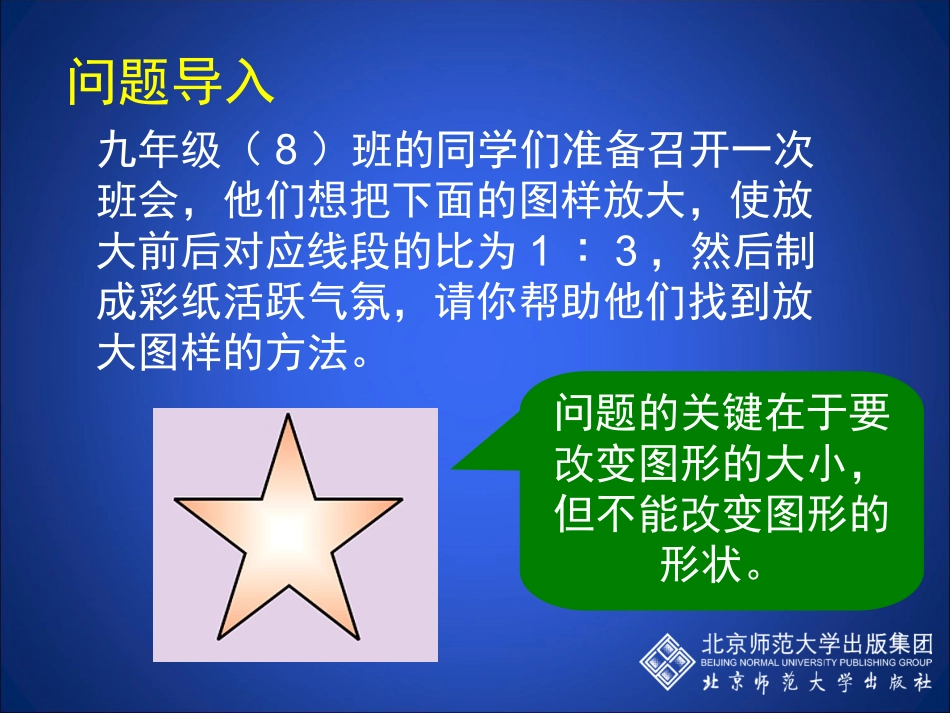 问题导入

九年级（８）班的同学们准备召开一次班会，他们想把下面的图样放大，使放大前后对应线段的比为１：３，然后制成彩纸活跃气氛，请你帮助他们找到放大图样的方法。

问题的关键在于要改变图形的大小，但不能改变图形的形状。

北京师范大学出版集团
BEIJING NORMAL UNIVERSITY PUBLISHING GROUP
北京师范大学出版社